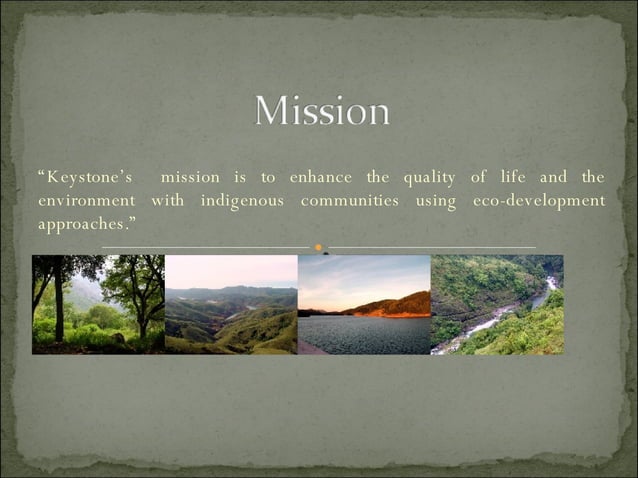 Mission

“Keystone’s mission is to enhance the quality of life and the environment with indigenous communities using eco-development approaches.”